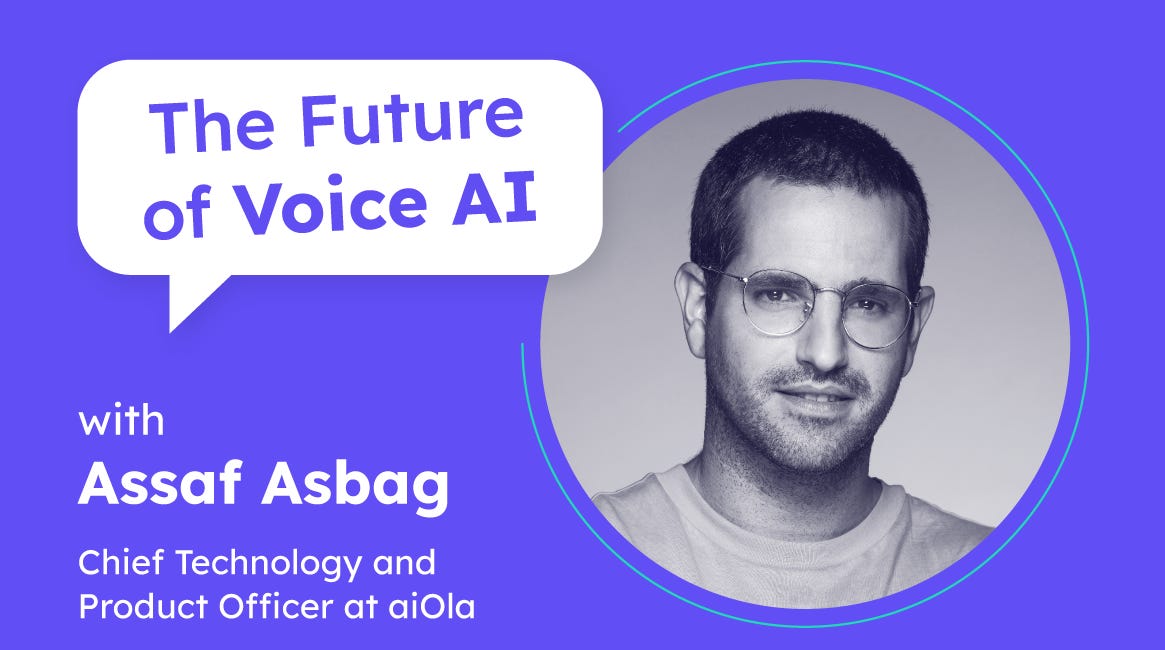 The Future of Voice AI

with
Assaf Asbag

Chief Technology and Product Officer at aiOla